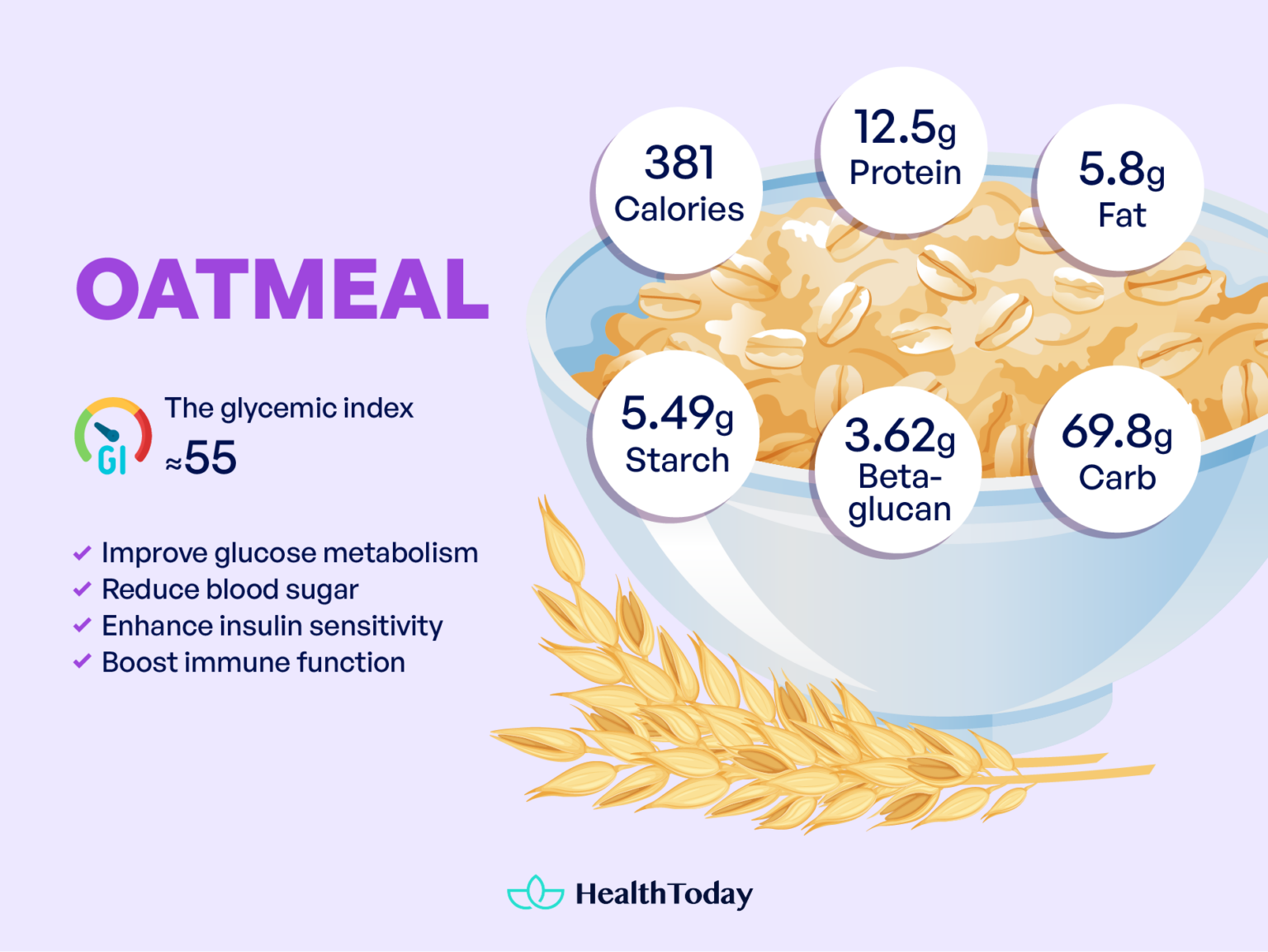 OATMEAL

GI The glycemic index
≈55

✓ Improve glucose metabolism
✓ Reduce blood sugar
✓ Enhance insulin sensitivity
✓ Boost immune function

381 Calories

12.5g Protein

5.8g Fat

5.49g Starch

3.62g Beta-glucan

69.8g Carb

HealthToday